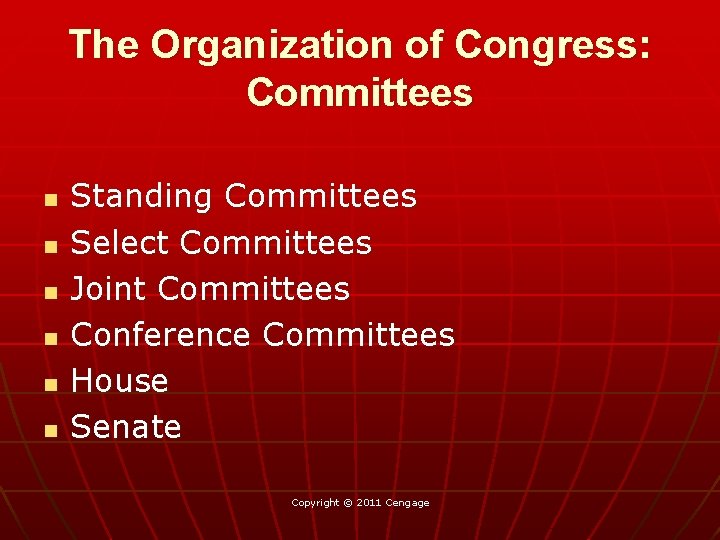 The Organization of Congress: Committees

- Standing Committees
- Select Committees
- Joint Committees
- Conference Committees
- House
- Senate

Copyright © 2011 Cengage